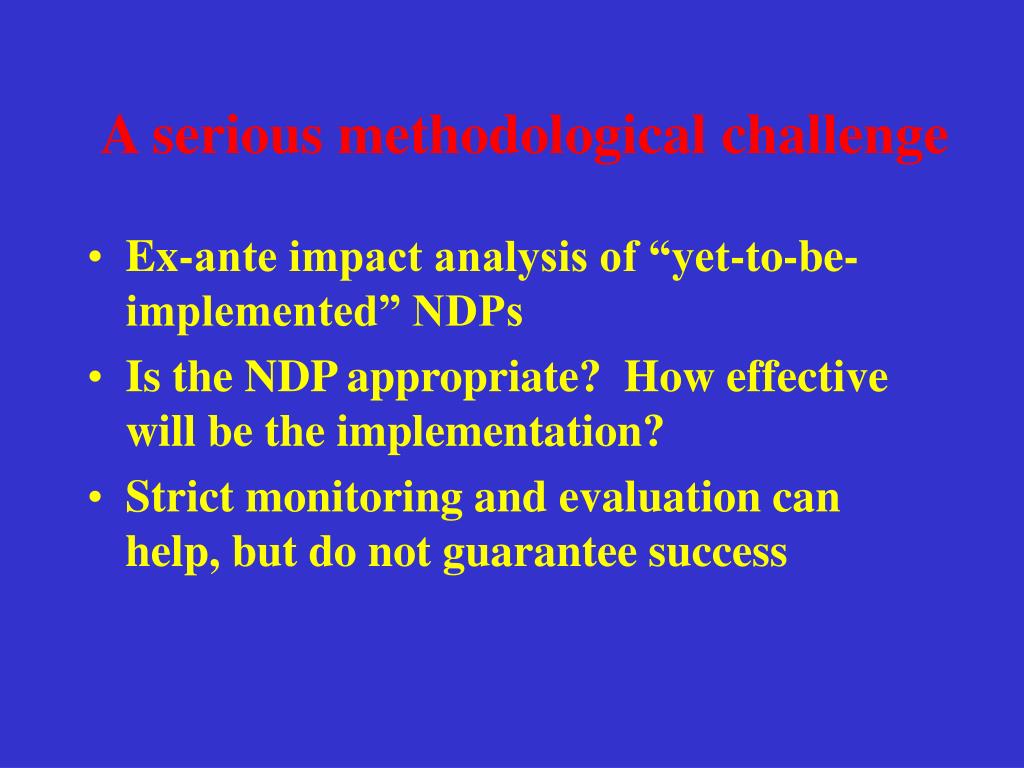 A serious methodological challenge

• Ex-ante impact analysis of “yet-to-be-implemented” NDPs
• Is the NDP appropriate? How effective will be the implementation?
• Strict monitoring and evaluation can help, but do not guarantee success